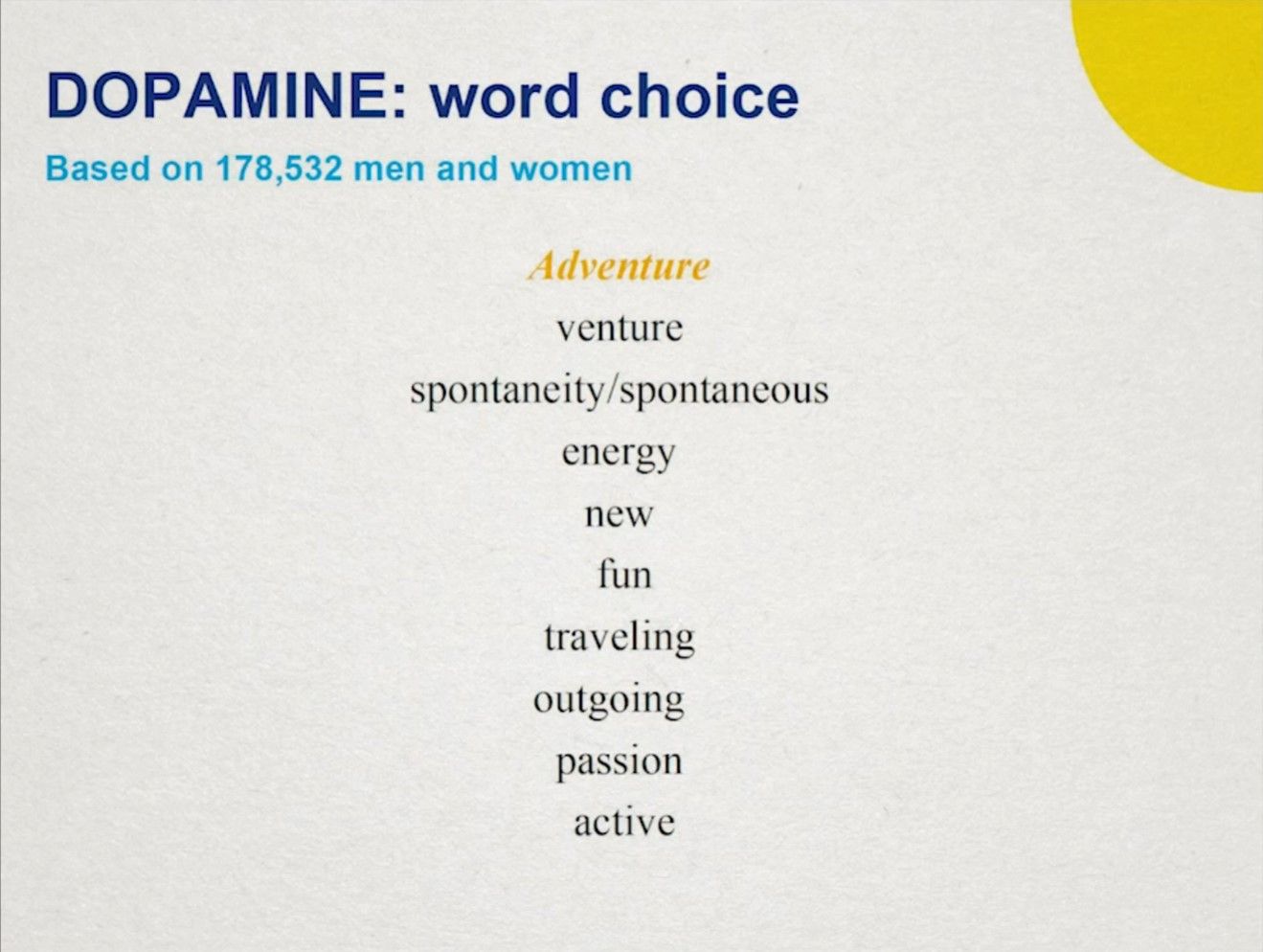 DOPAMINE: word choice
Based on 178,532 men and women

Adventure
venture
spontaneity/spontaneous
energy
new
fun
traveling
outgoing
passion
active